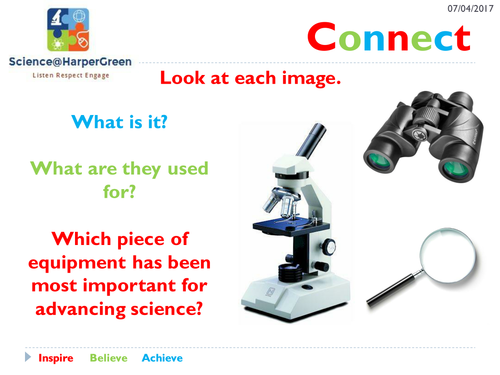 07/04/2017

Science@HarperGreen
Listen Respect Engage

Connect

Look at each image.

What is it?

What are they used for?

Which piece of equipment has been most important for advancing science?

Inspire Believe Achieve